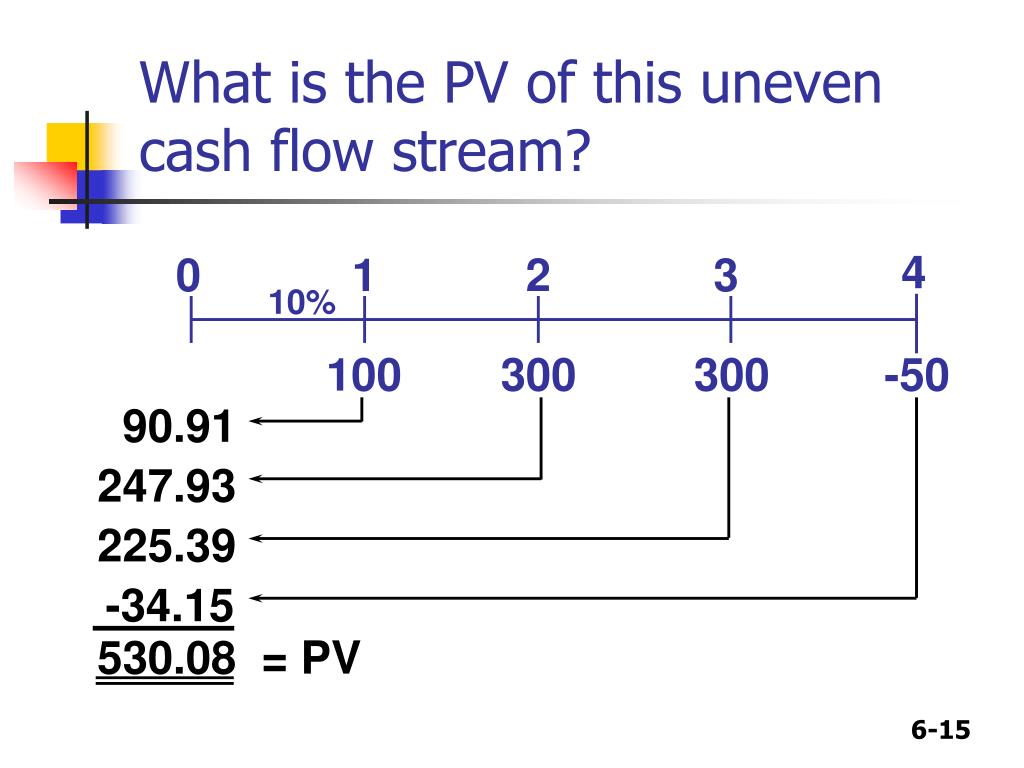 What is the PV of this uneven cash flow stream?

0 1 2 3 4

10%

100 300 300 -50

90.91

247.93

225.39

-34.15

530.08 = PV

6-15